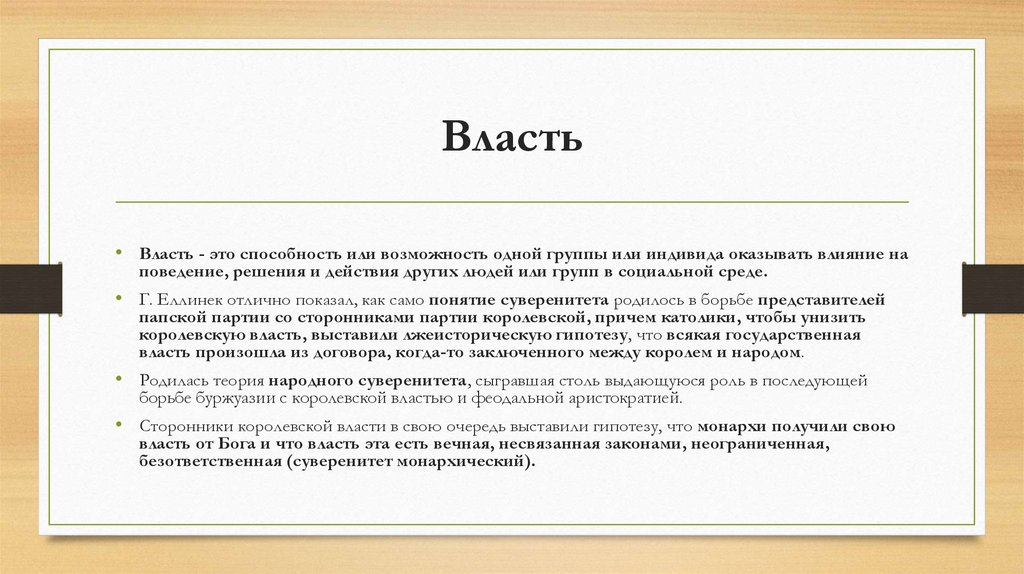 Власть

• Власть - это способность или возможность одной группы или индивида оказывать влияние на поведение, решения и действия других людей или групп в социальной среде.

• Г. Еллинек отлично показал, как само понятие суверенитета родилось в борьбе представителей папской партии со сторонниками партии королевской, причем католики, чтобы унизить королевскую власть, выставили лжеисторическую гипотезу, что всякая государственная власть произошла из договора, когда-то заключенного между королем и народом.

• Родилась теория народного суверенитета, сыгравшая столь выдающуюся роль в последующей борьбе буржуазии с королевской властью и феодальной аристократией.

• Сторонники королевской власти в свою очередь выставили гипотезу, что монархи получили свою власть от Бога и что власть эта есть вечная, несвязанная законами, неограниченная, безответственная (суверенитет монархический).